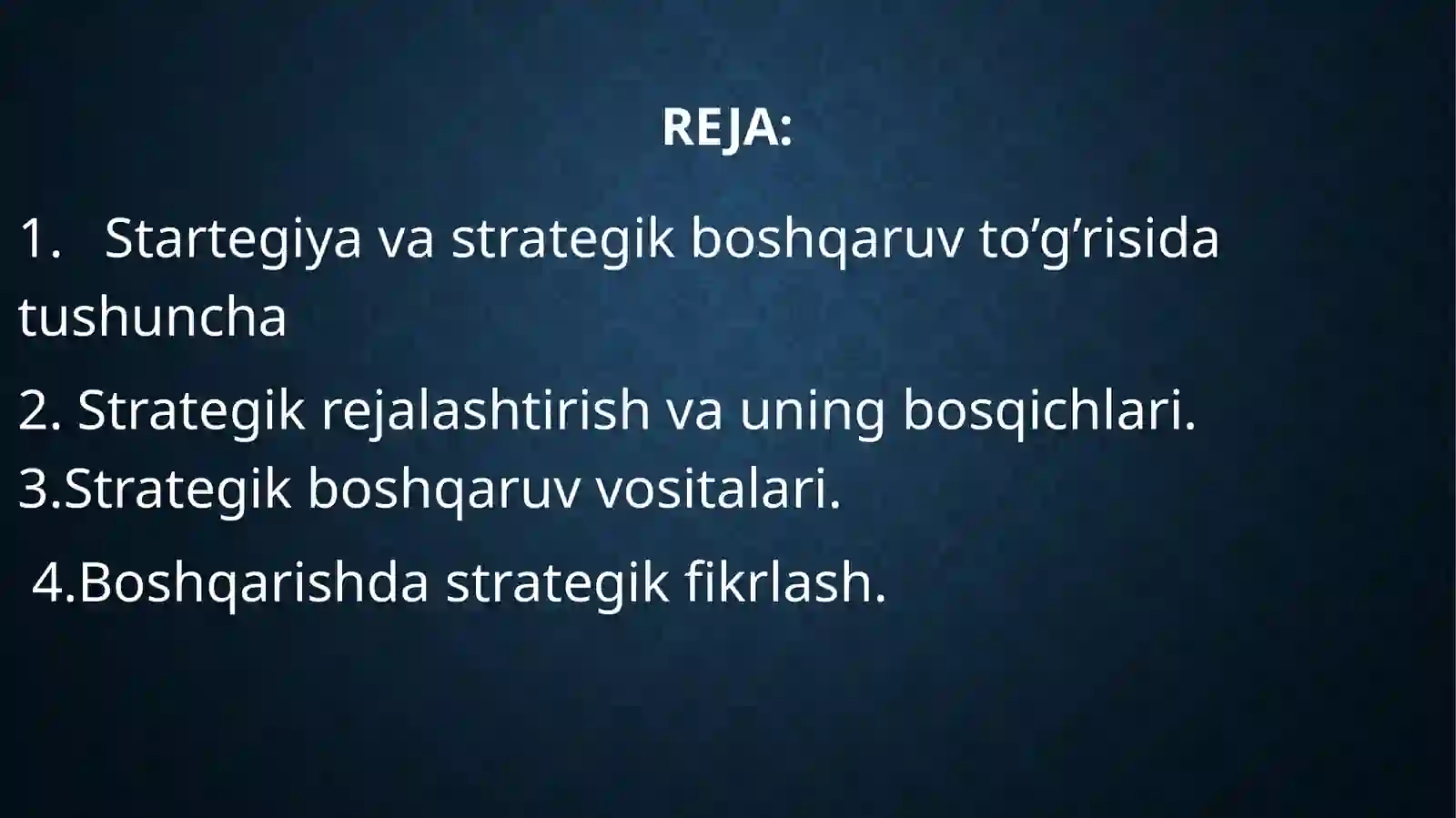 REJA:

1. Startegiya va strategik boshqaruv to’g’risida tushuncha

2. Strategik rejalashtirish va uning bosqichlari.
3.Strategik boshqaruv vositalari.

4.Boshqarishda strategik fikrlash.